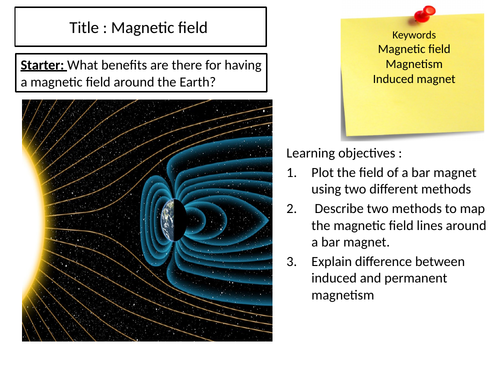 Title : Magnetic field

Starter: What benefits are there for having a magnetic field around the Earth?

Keywords
Magnetic field
Magnetism
Induced magnet

Learning objectives :
1. Plot the field of a bar magnet using two different methods
2. Describe two methods to map the magnetic field lines around a bar magnet.
3. Explain difference between induced and permanent magnetism